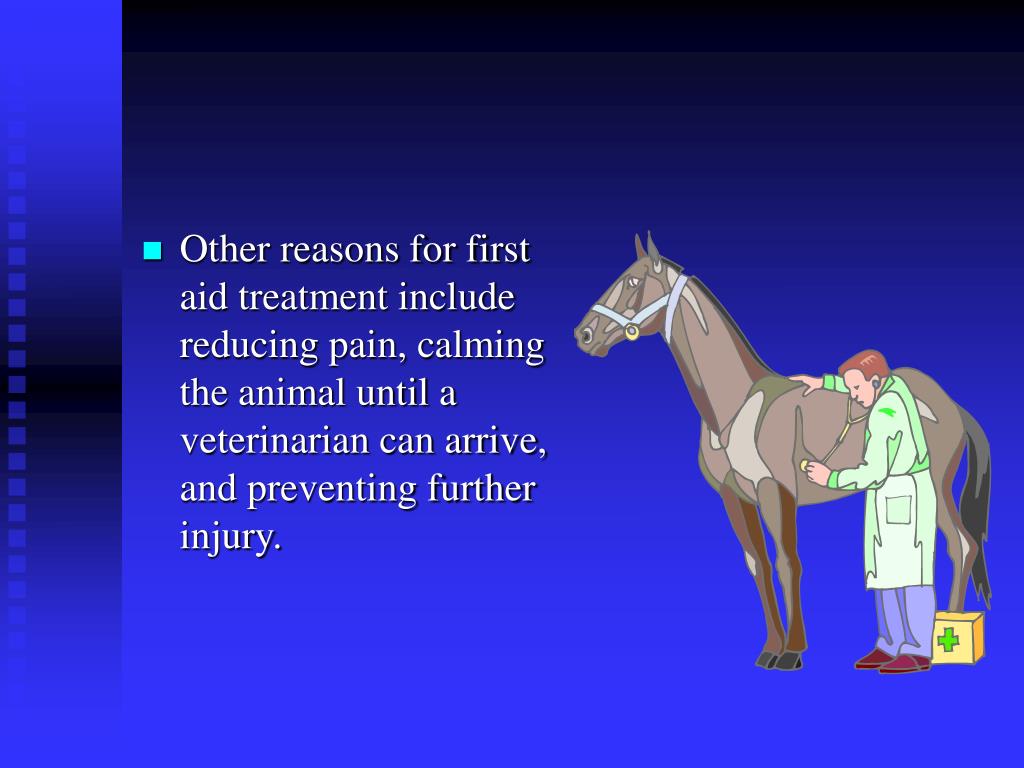 Other reasons for first aid treatment include reducing pain, calming the animal until a veterinarian can arrive, and preventing further injury.